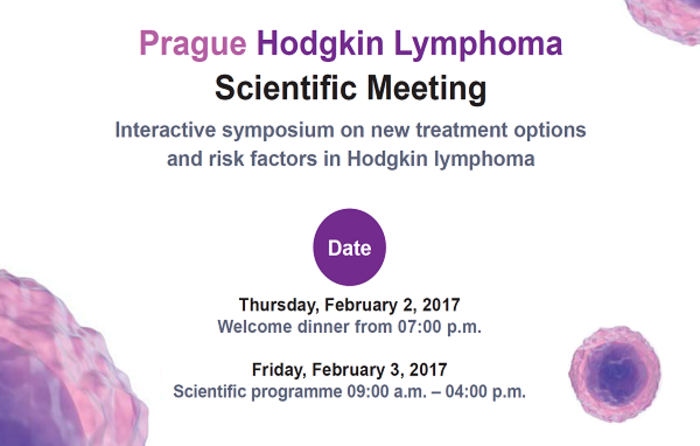 Prague Hodgkin Lymphoma
Scientific Meeting
Interactive symposium on new treatment options and risk factors in Hodgkin lymphoma

Date

Thursday, February 2, 2017
Welcome dinner from 07:00 p.m.

Friday, February 3, 2017
Scientific programme 09:00 a.m. – 04:00 p.m.